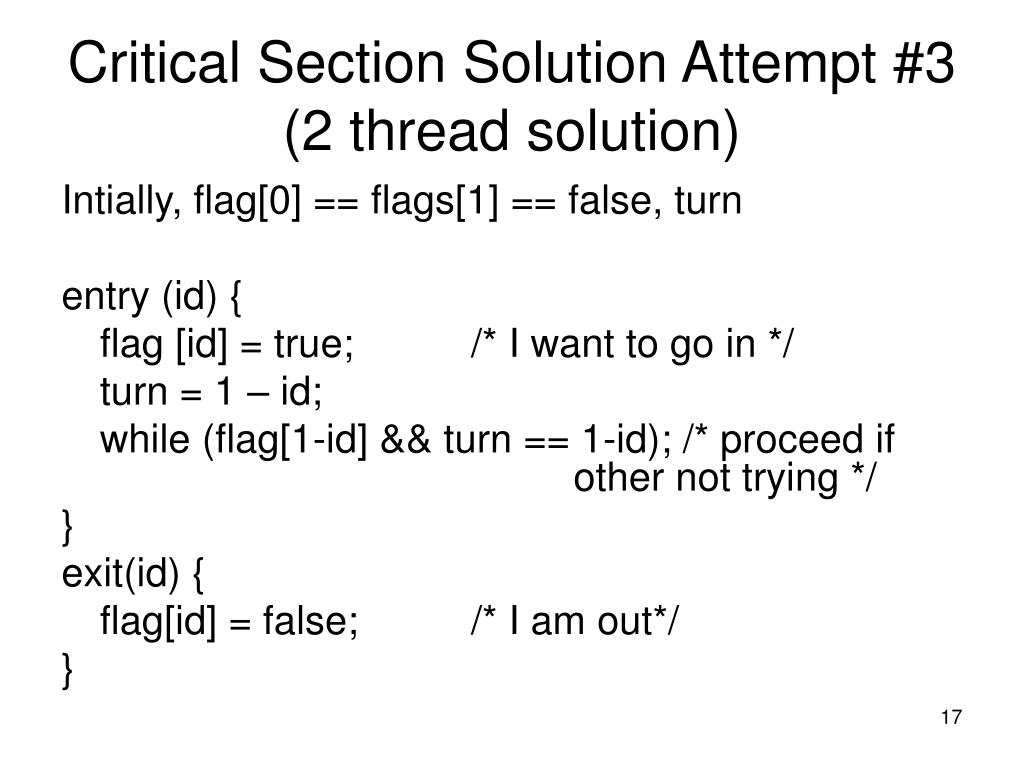 Critical Section Solution Attempt #3 (2 thread solution)

Intially, flag[0] == flags[1] == false, turn

entry (id) {
flag [id] = true; /* I want to go in */
turn = 1 – id;
while (flag[1-id] && turn == 1-id); /* proceed if other not trying */
}
exit(id) {
flag[id] = false; /* I am out*/
}

17